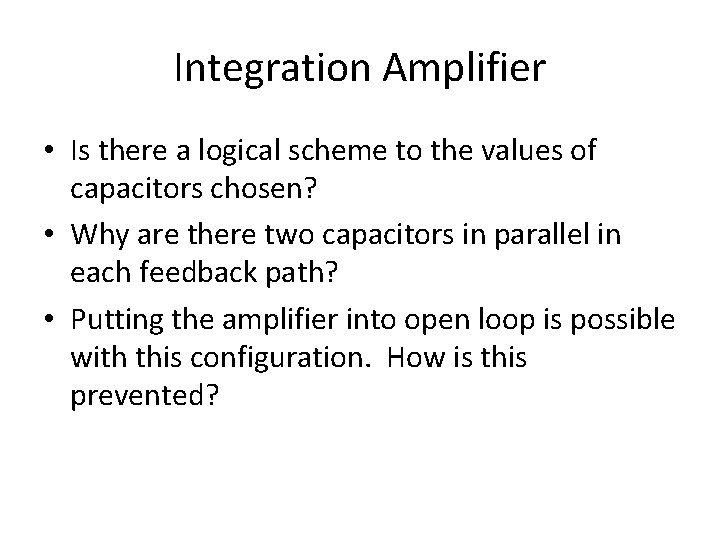 Integration Amplifier

• Is there a logical scheme to the values of capacitors chosen?

• Why are there two capacitors in parallel in each feedback path?

• Putting the amplifier into open loop is possible with this configuration. How is this prevented?